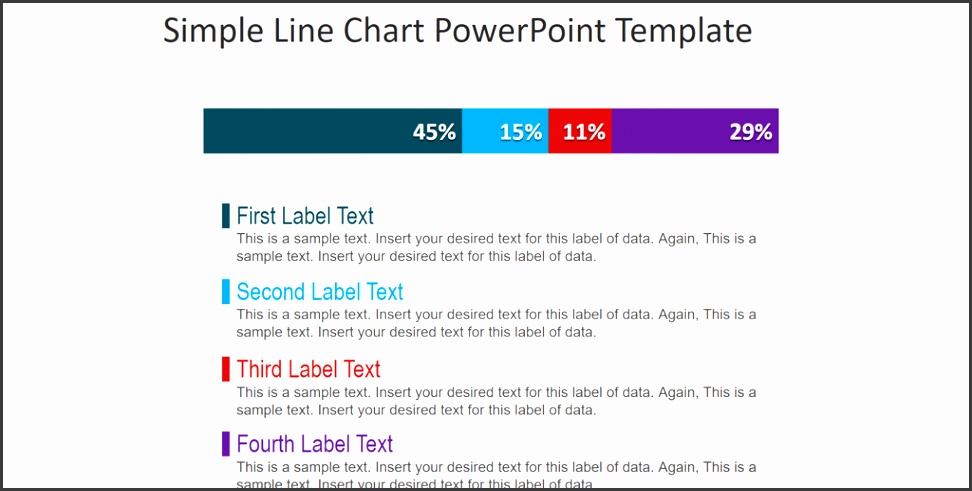 Simple Line Chart PowerPoint Template

45% 15% 11% 29%

First Label Text
This is a sample text. Insert your desired text for this label of data. Again, This is a sample text. Insert your desired text for this label of data.

Second Label Text
This is a sample text. Insert your desired text for this label of data. Again, This is a sample text. Insert your desired text for this label of data.

Third Label Text
This is a sample text. Insert your desired text for this label of data. Again, This is a sample text. Insert your desired text for this label of data.

Fourth Label Text
This is a sample text. Insert your desired text for this label of data. Again, This is a sample text. Insert your desired text for this label of data.